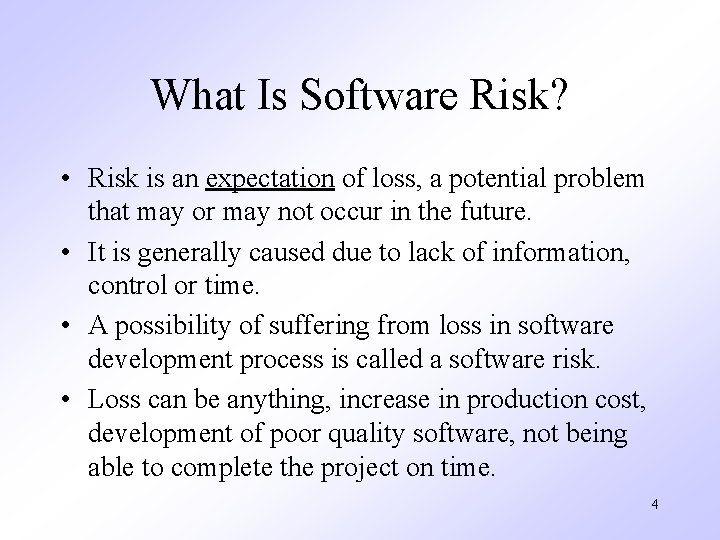 What Is Software Risk?

• Risk is an expectation of loss, a potential problem that may or may not occur in the future.

• It is generally caused due to lack of information, control or time.

• A possibility of suffering from loss in software development process is called a software risk.

• Loss can be anything, increase in production cost, development of poor quality software, not being able to complete the project on time.

4